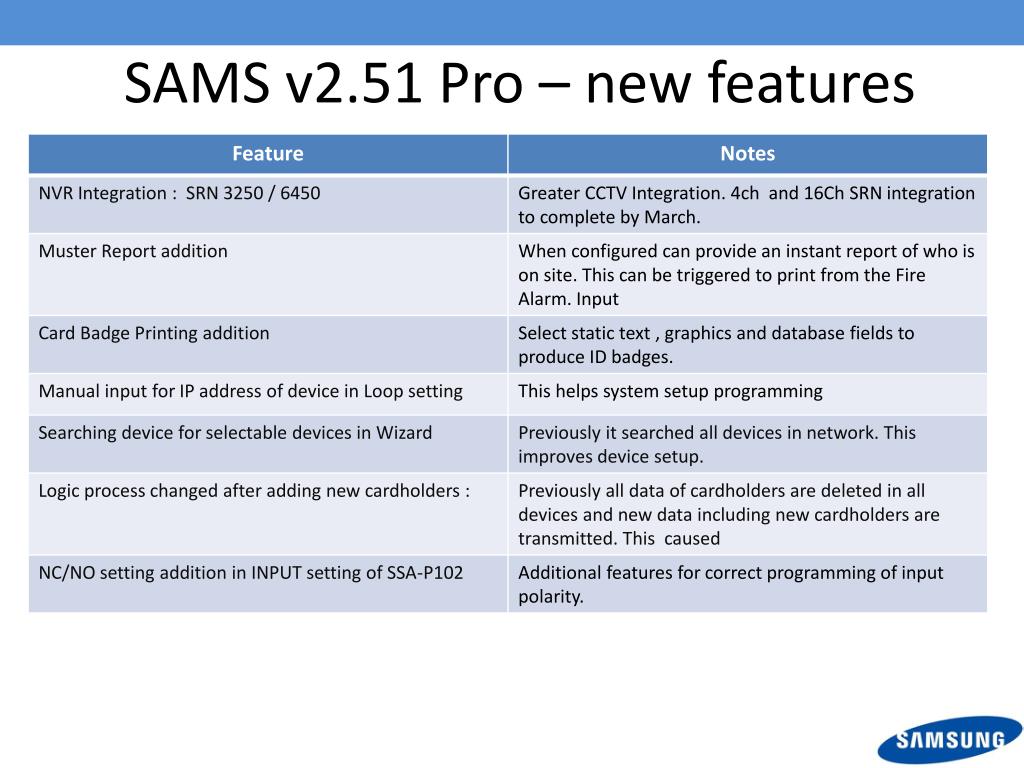 SAMS v2.51 Pro – new features

| Feature | Notes |
|---|---|
| NVR Integration : SRN 3250 / 6450 | Greater CCTV Integration. 4ch and 16Ch SRN integration to complete by March. |
| Muster Report addition | When configured can provide an instant report of who is on site. This can be triggered to print from the Fire Alarm. Input |
| Card Badge Printing addition | Select static text , graphics and database fields to produce ID badges. |
| Manual input for IP address of device in Loop setting | This helps system setup programming |
| Searching device for selectable devices in Wizard | Previously it searched all devices in network. This improves device setup. |
| Logic process changed after adding new cardholders : | Previously all data of cardholders are deleted in all devices and new data including new cardholders are transmitted. This caused |
| NC/NO setting addition in INPUT setting of SSA-P102 | Additional features for correct programming of input polarity. |

SAMSUNG